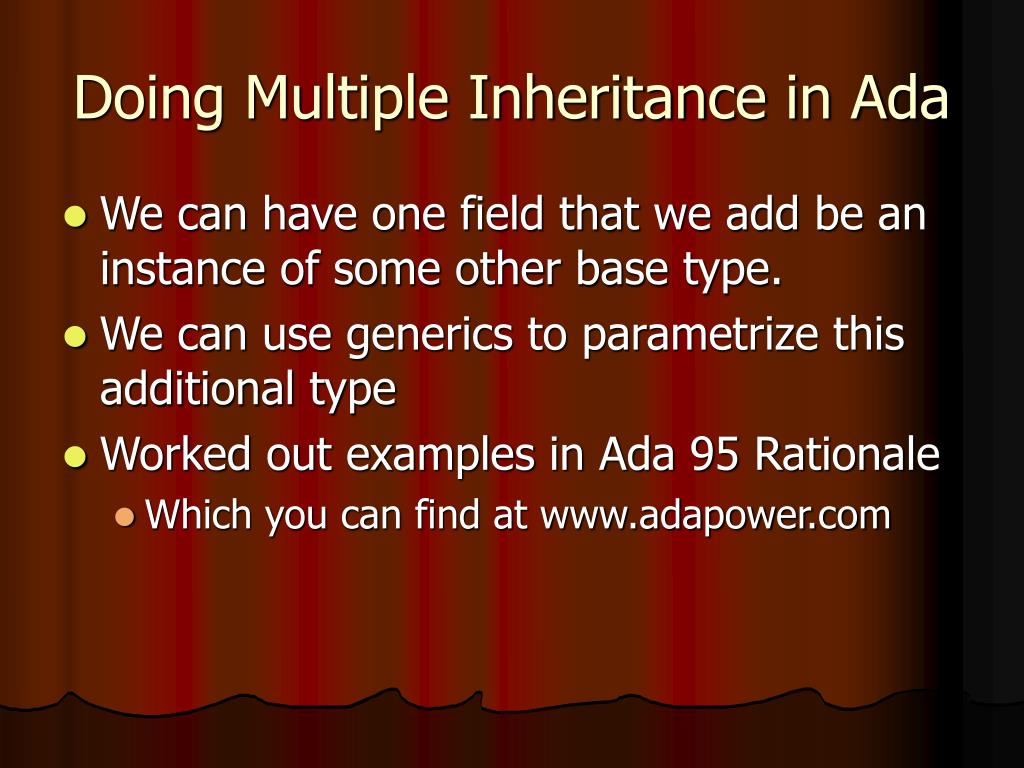 Doing Multiple Inheritance in Ada

- We can have one field that we add be an instance of some other base type.
- We can use generics to parametrize this additional type
- Worked out examples in Ada 95 Rationale
  - Which you can find at www.adapower.com